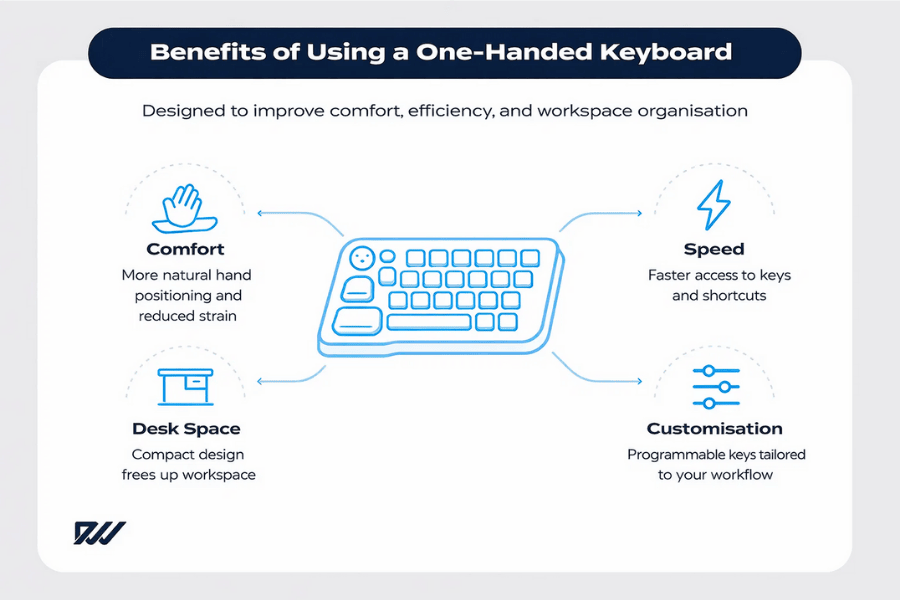 Benefits of Using a One-Handed Keyboard

Designed to improve comfort, efficiency, and workspace organisation

Comfort
More natural hand positioning and reduced strain

Desk Space
Compact design frees up workspace

Speed
Faster access to keys and shortcuts

Customisation
Programmable keys tailored to your workflow